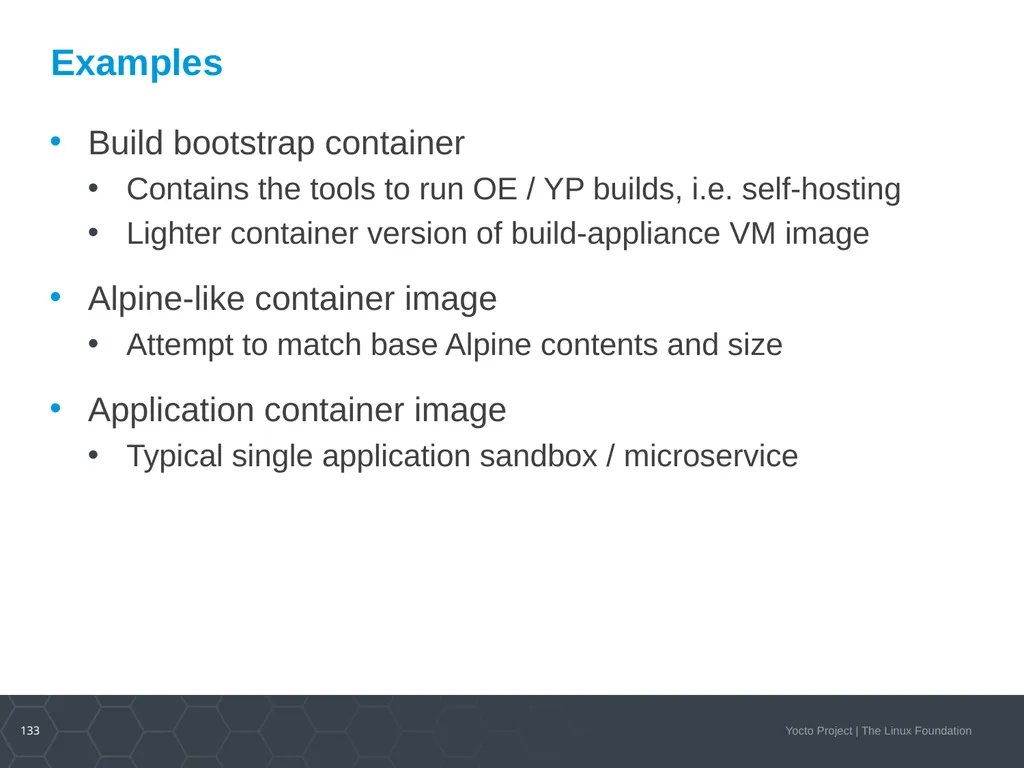 Examples

• Build bootstrap container
  • Contains the tools to run OE / YP builds, i.e. self-hosting
  • Lighter container version of build-appliance VM image

• Alpine-like container image
  • Attempt to match base Alpine contents and size

• Application container image
  • Typical single application sandbox / microservice

133

Yocto Project | The Linux Foundation